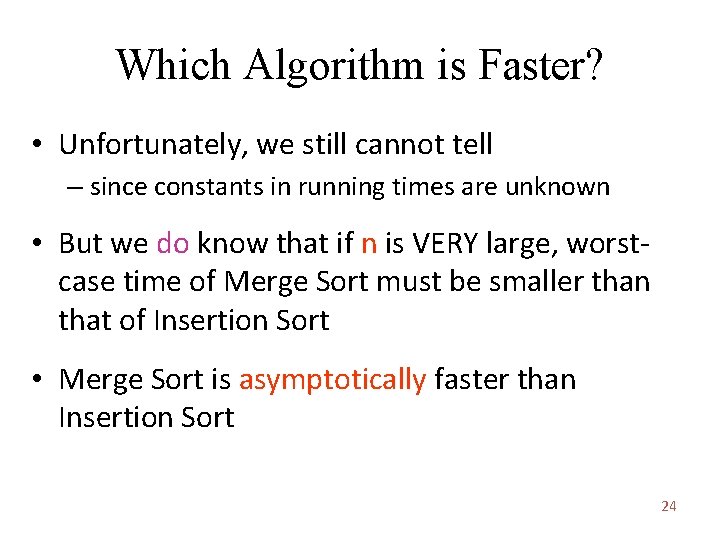 Which Algorithm is Faster?

• Unfortunately, we still cannot tell
– since constants in running times are unknown

• But we do know that if n is VERY large, worst-case time of Merge Sort must be smaller than that of Insertion Sort

• Merge Sort is asymptotically faster than Insertion Sort

24